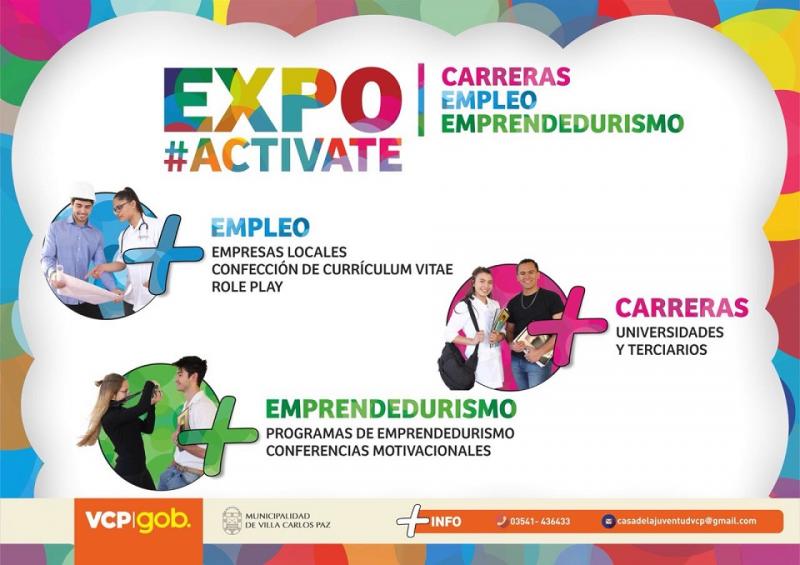 EXPO
#ACTIVATE

CARRERAS
EMPLEO
EMPRENDEDURISMO

EMPLEO
EMPRESAS LOCALES
CONFECCIÓN DE CURRÍCULUM VITAE
ROLE PLAY

CARRERAS
UNIVERSIDADES
Y TERCIARIOS

EMPRENDEDURISMO
PROGRAMAS DE EMPRENDEDURISMO
CONFERENCIAS MOTIVACIONALES

VCP|gob.
MUNICIPALIDAD DE VILLA CARLOS PAZ
+INFO
03541- 436433
casadelajuventudvcp@gmail.com